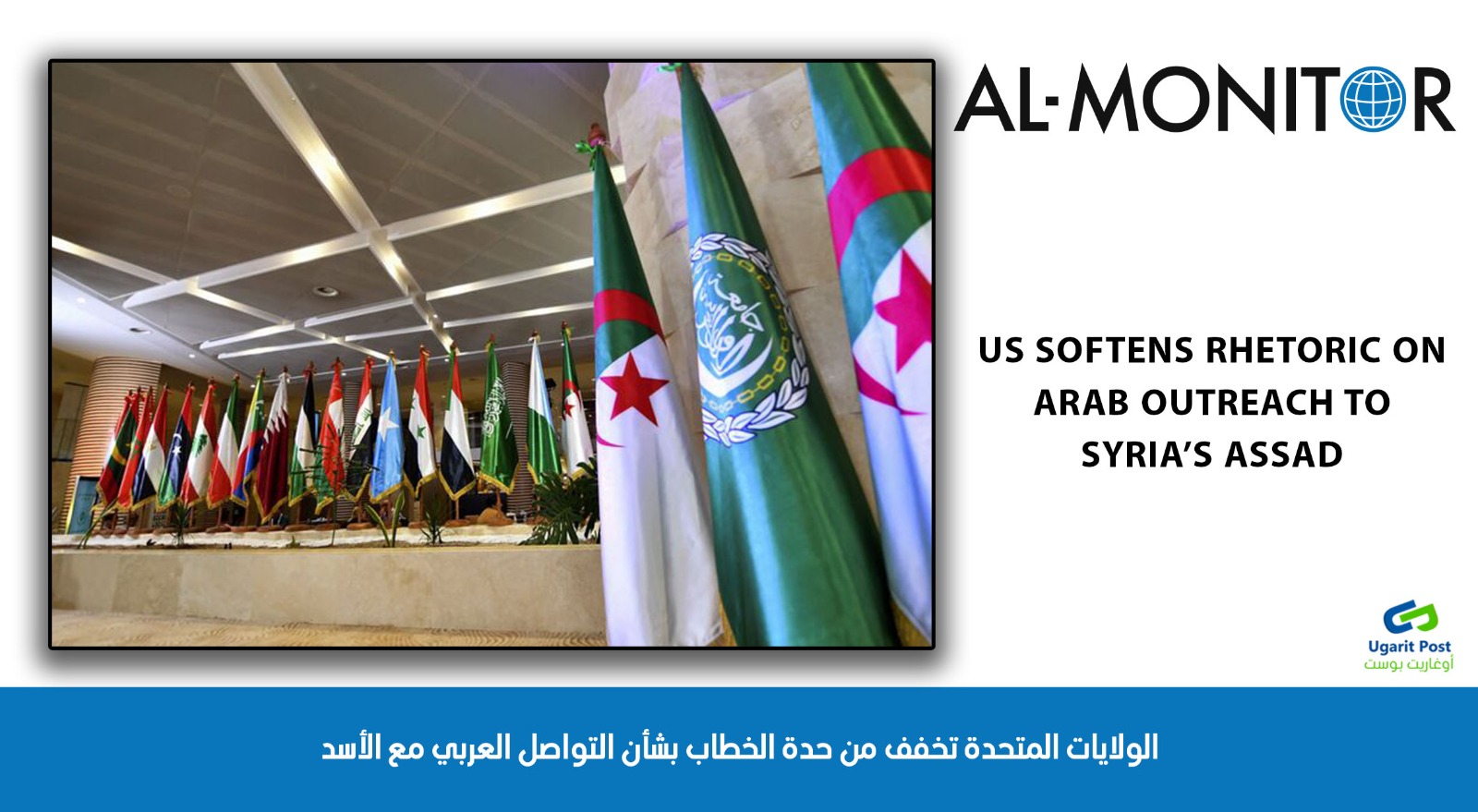 AL-MONITOR

US SOFTENS RHETORIC ON ARAB OUTREACH TO SYRIA'S ASSAD

Ugarit Post
أوغاريت بوست

الولايات المتحدة تخفف من حدة الخطاب بشأن التواصل العربي مع الأسد